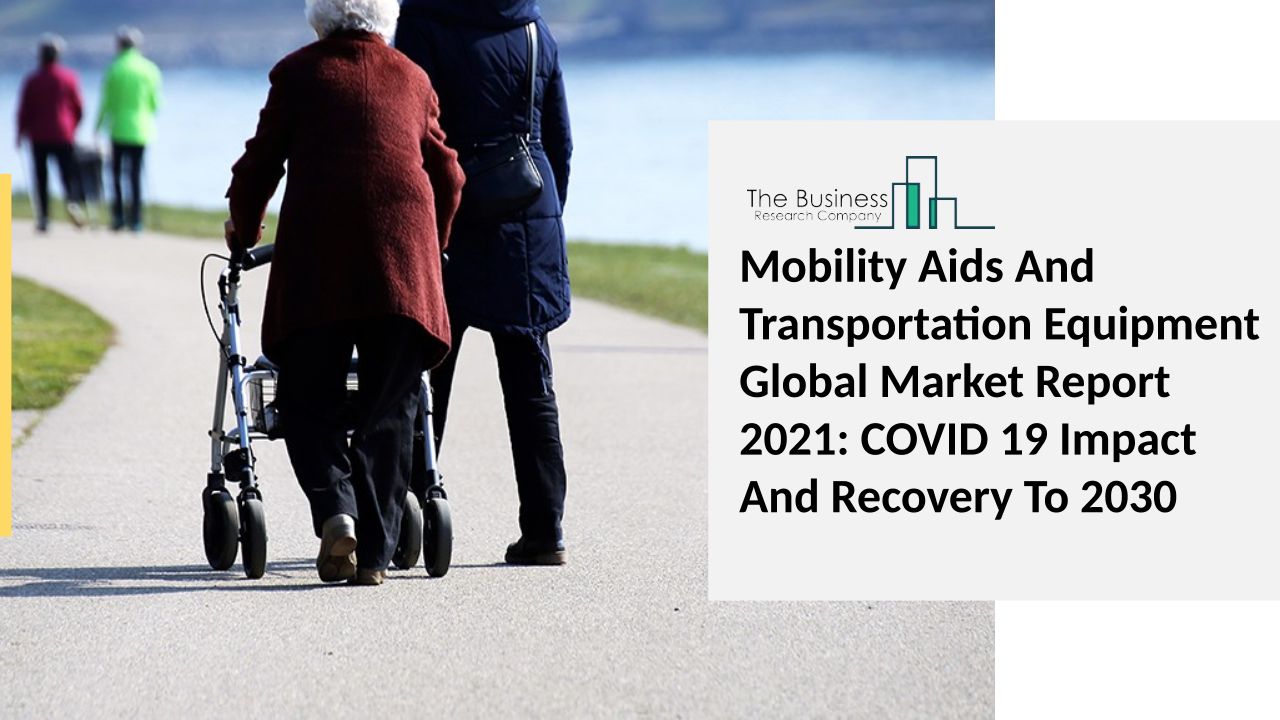 The Business
Research Company

Mobility Aids And Transportation Equipment Global Market Report 2021: COVID 19 Impact And Recovery To 2030